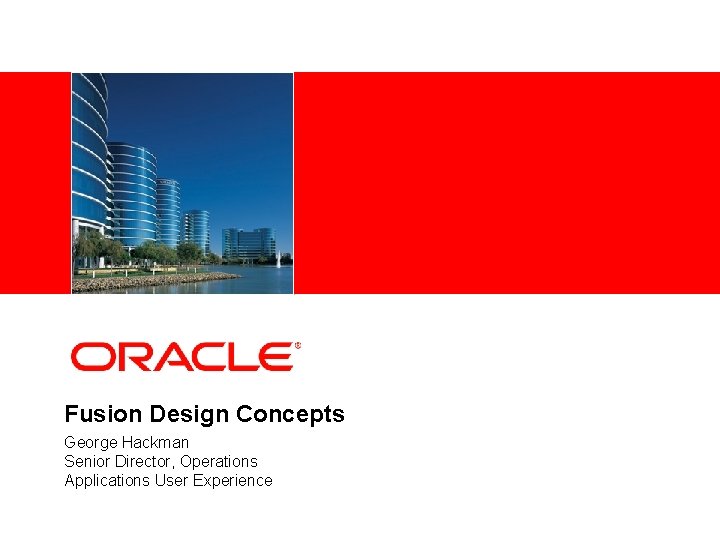 ORACLE®

Fusion Design Concepts

George Hackman
Senior Director, Operations
Applications User Experience